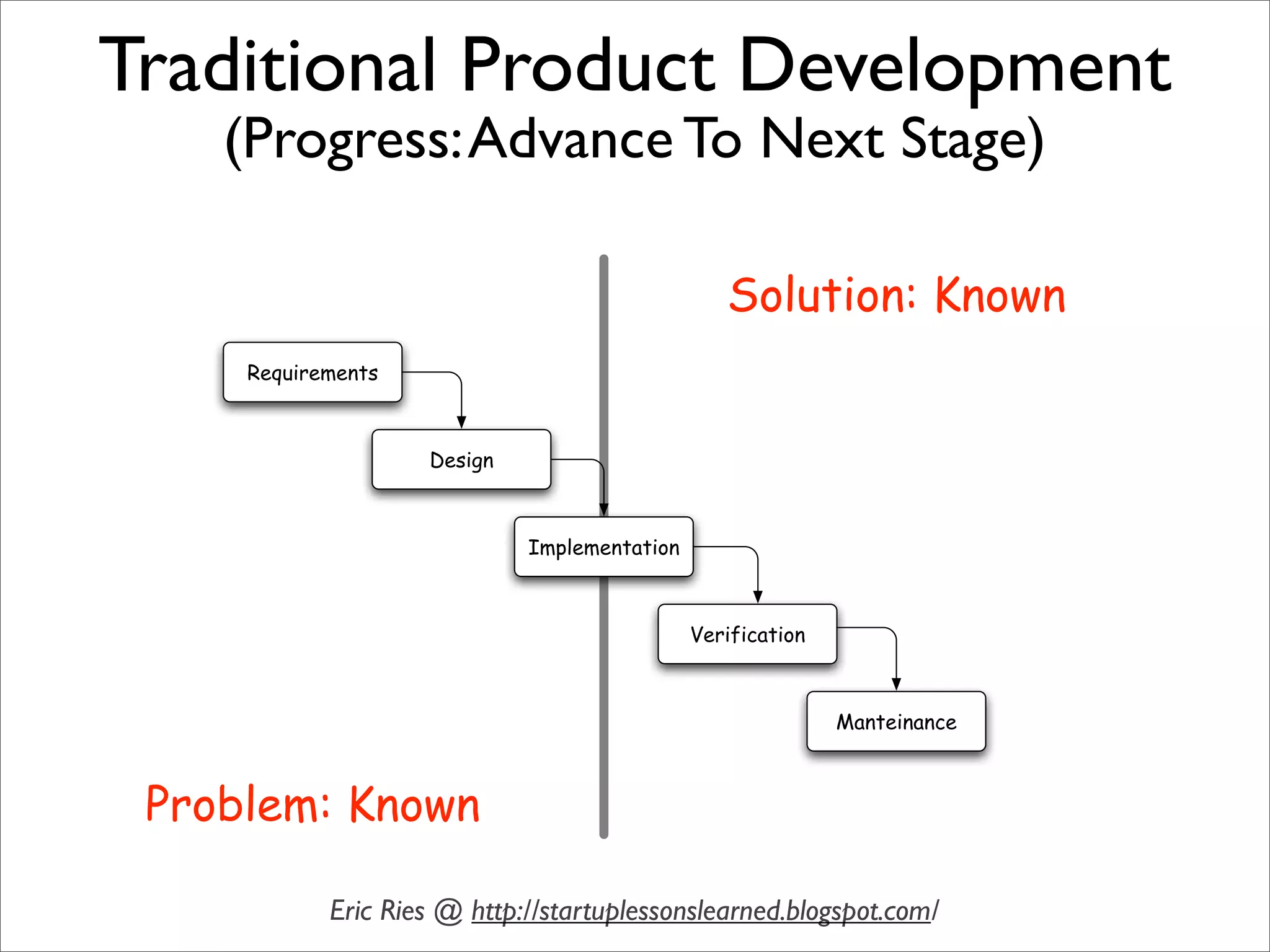 Traditional Product Development
(Progress: Advance To Next Stage)

Solution: Known

Requirements

Design

Implementation

Verification

Manteinance

Problem: Known

Eric Ries @ http://startuplessonslearned.blogspot.com/